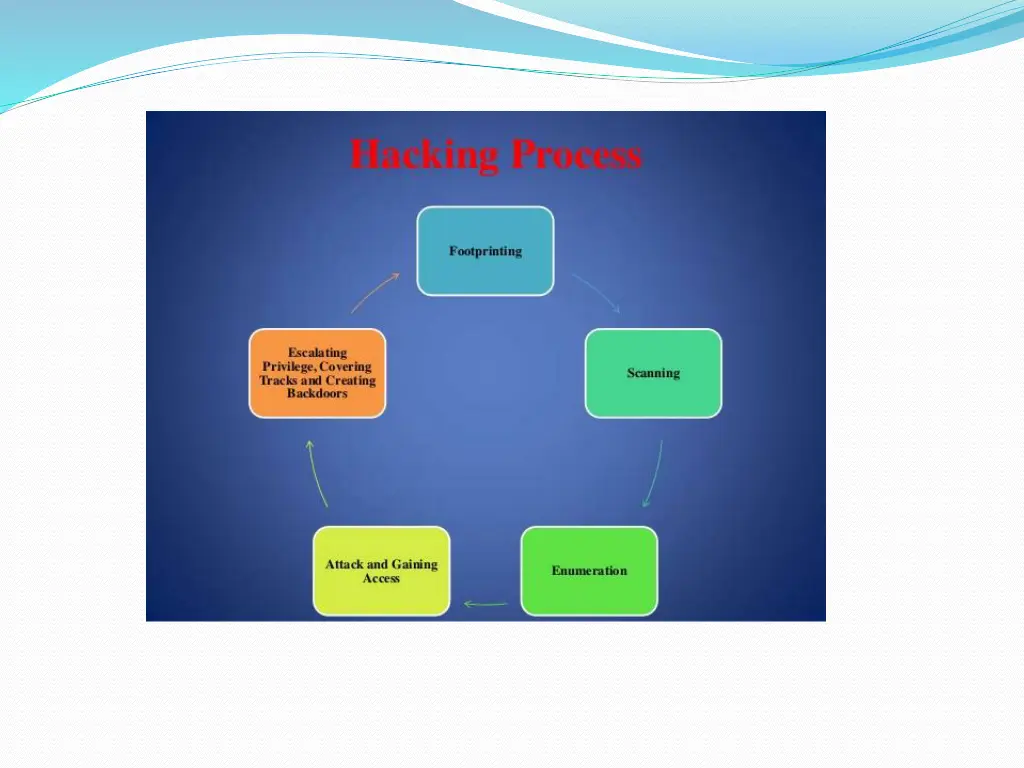 Hacking Process

Footprinting

Scanning

Enumeration

Attack and Gaining Access

Escalating Privilege, Covering Tracks and Creating Backdoors